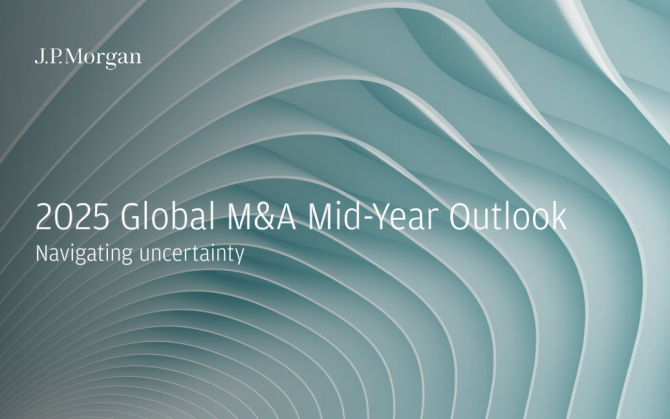 J.P.Morgan

2025 Global M&A Mid-Year Outlook
Navigating uncertainty